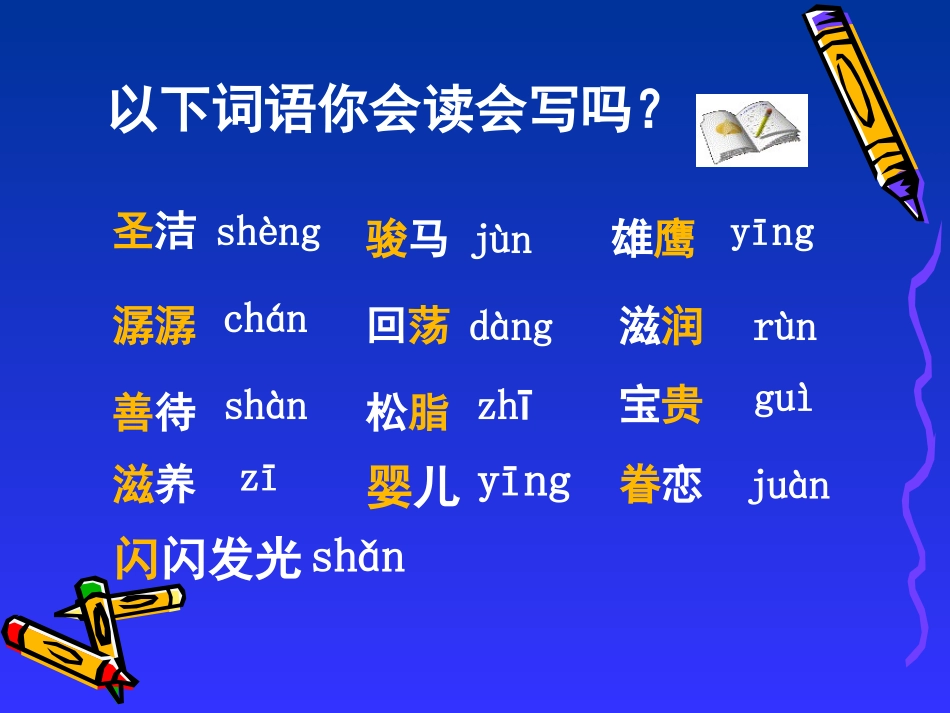 以下词语你会读会写吗？

圣洁 shèng　骏马 jùn　雄鹰 yīng

潺潺 chán　回荡 dàng　滋润 rùn

善待 shàn　松脂 zhī　宝贵 guì

滋养 zī　婴儿 yīng　眷恋 juàn

闪闪发光 shǎn